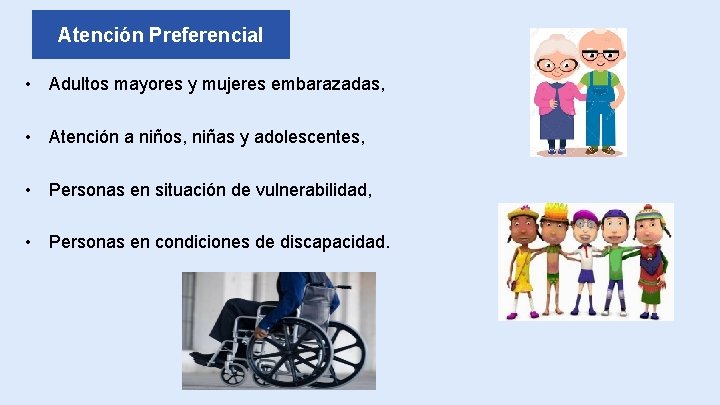 Atención Preferencial

• Adultos mayores y mujeres embarazadas,

• Atención a niños, niñas y adolescentes,

• Personas en situación de vulnerabilidad,

• Personas en condiciones de discapacidad.